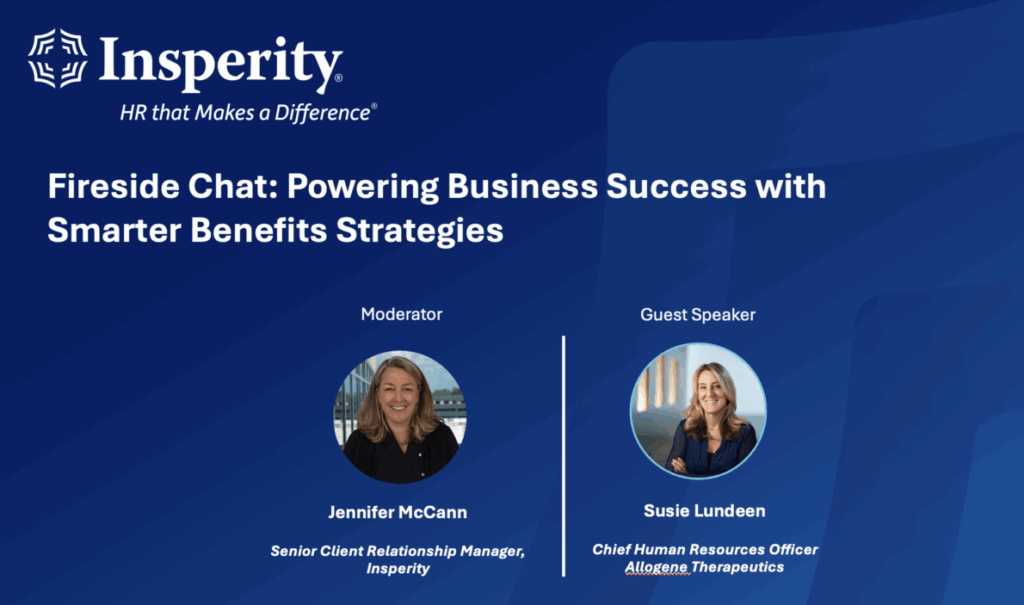 Insperity®
HR that Makes a Difference®

Fireside Chat: Powering Business Success with Smarter Benefits Strategies

Moderator

Jennifer McCann

Senior Client Relationship Manager, Insperity

Guest Speaker

Susie Lundeen

Chief Human Resources Officer
Allogene Therapeutics